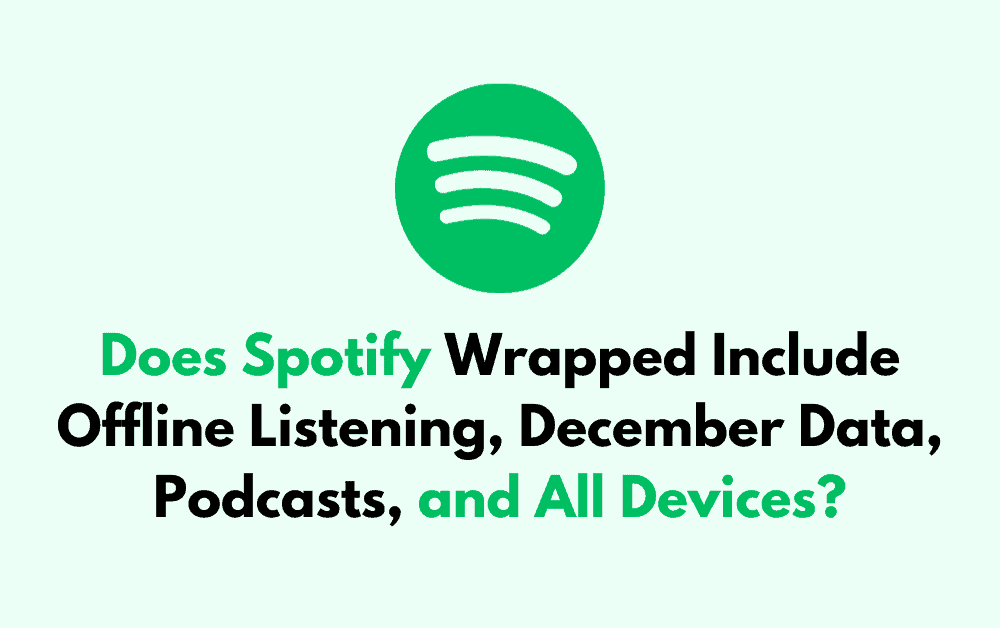 Does Spotify Wrapped Include Offline Listening, December Data, Podcasts, and All Devices?